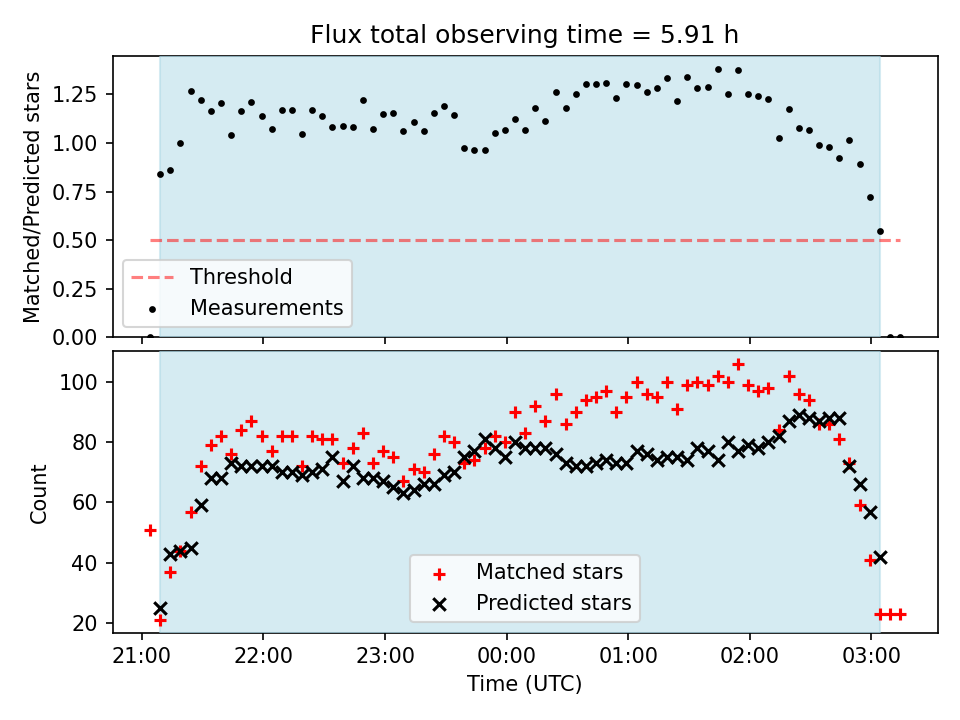 Flux total observing time = 5.91 h

Matched/Predicted stars

1.25
1.00
0.75
0.50
0.25
0.00

Threshold
Measurements

Count

100
80
60
40
20

Matched stars
Predicted stars

21:00
22:00
23:00
00:00
01:00
02:00
03:00

Time (UTC)